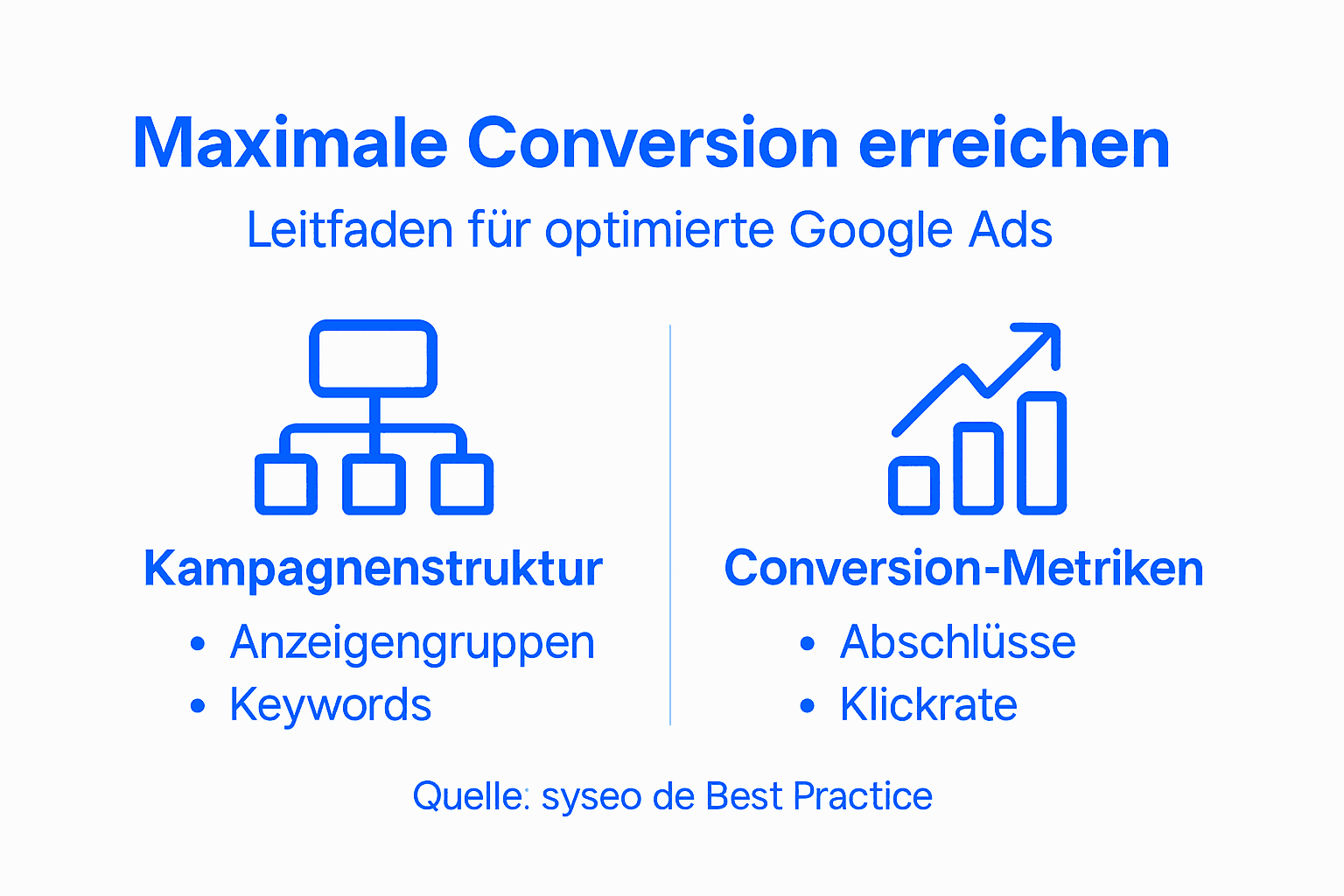 Maximale Conversion erreichen

Leitfaden für optimierte Google Ads

Kampagnenstruktur

• Anzeigengruppen
• Keywords

Conversion-Metriken

• Abschlüsse
• Klickrate

Quelle: syseo de Best Practice